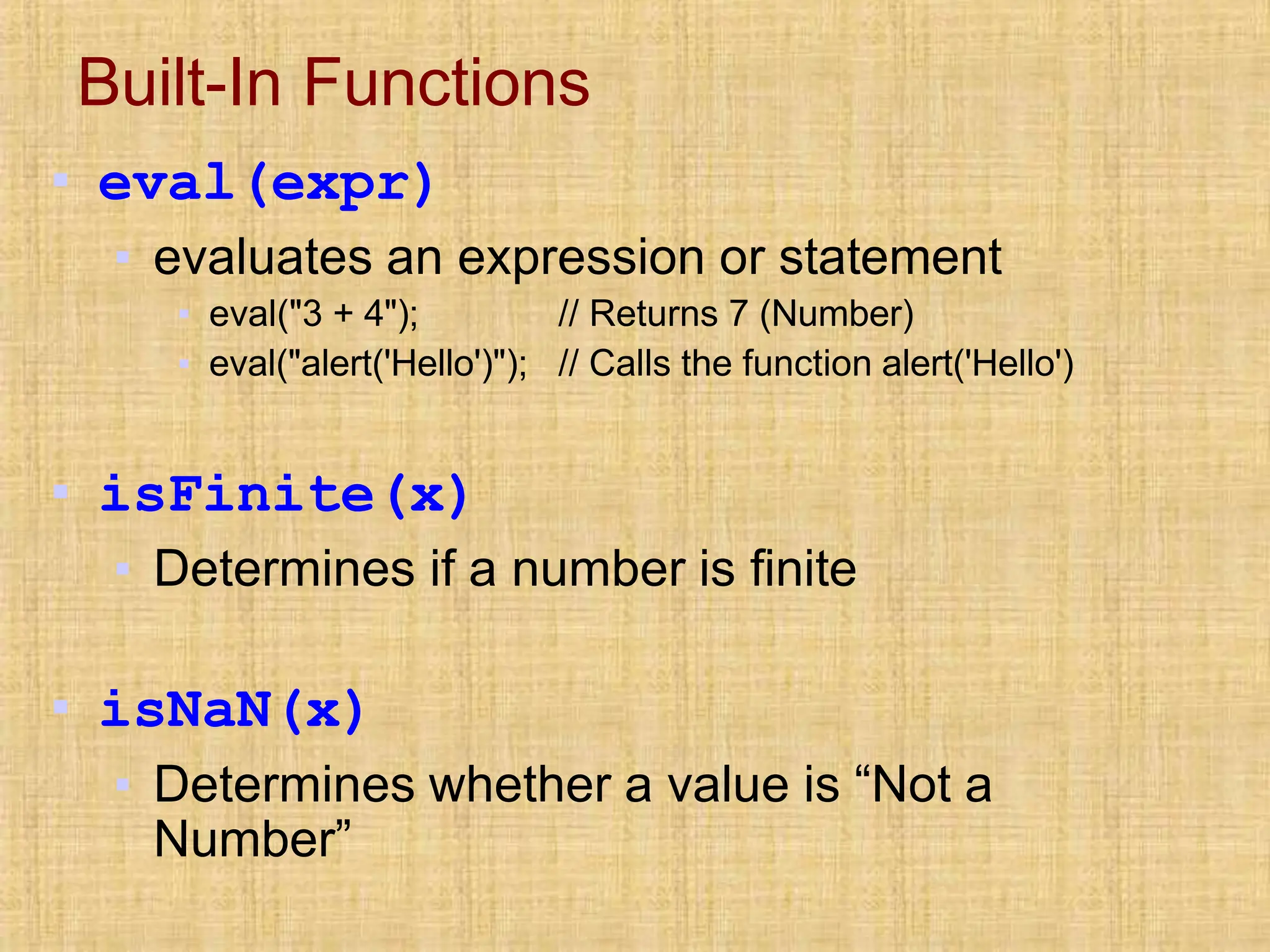 Built-In Functions

eval(expr)

evaluates an expression or statement

eval("3 + 4"); // Returns 7 (Number)

eval("alert('Hello')"); // Calls the function alert('Hello')

isFinite(x)

Determines if a number is finite

isNaN(x)

Determines whether a value is “Not a Number”